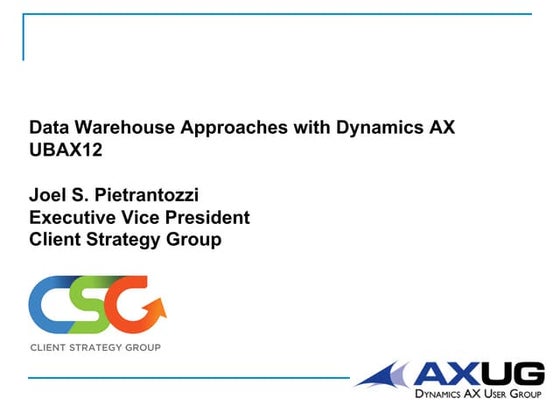 Data Warehouse Approaches with Dynamics AX
UBAX12

Joel S. Pietrantozzi
Executive Vice President
Client Strategy Group

CSG
CLIENT STRATEGY GROUP

AXUG
DYNAMICS AX USER GROUP